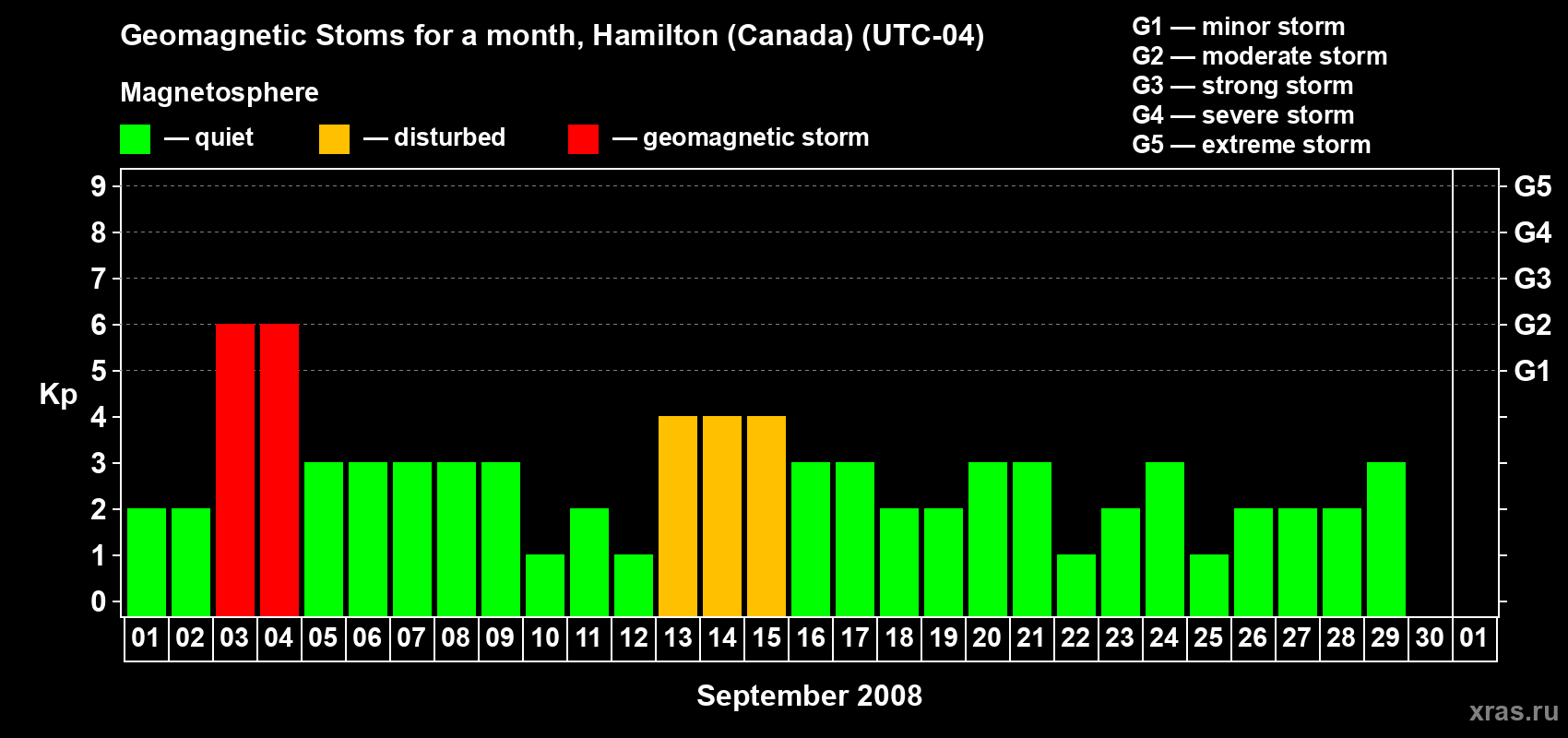 Geomagnetic Stoms for a month, Hamilton (Canada) (UTC-04)

Magnetosphere

— quiet — disturbed — geomagnetic storm

G1 — minor storm
G2 — moderate storm
G3 — strong storm
G4 — severe storm
G5 — extreme storm

Kp

9
8
7
6
5
4
3
2
1
0

G5
G4
G3
G2
G1

01 02 03 04 05 06 07 08 09 10 11 12 13 14 15 16 17 18 19 20 21 22 23 24 25 26 27 28 29 30 01

September 2008

xras.ru